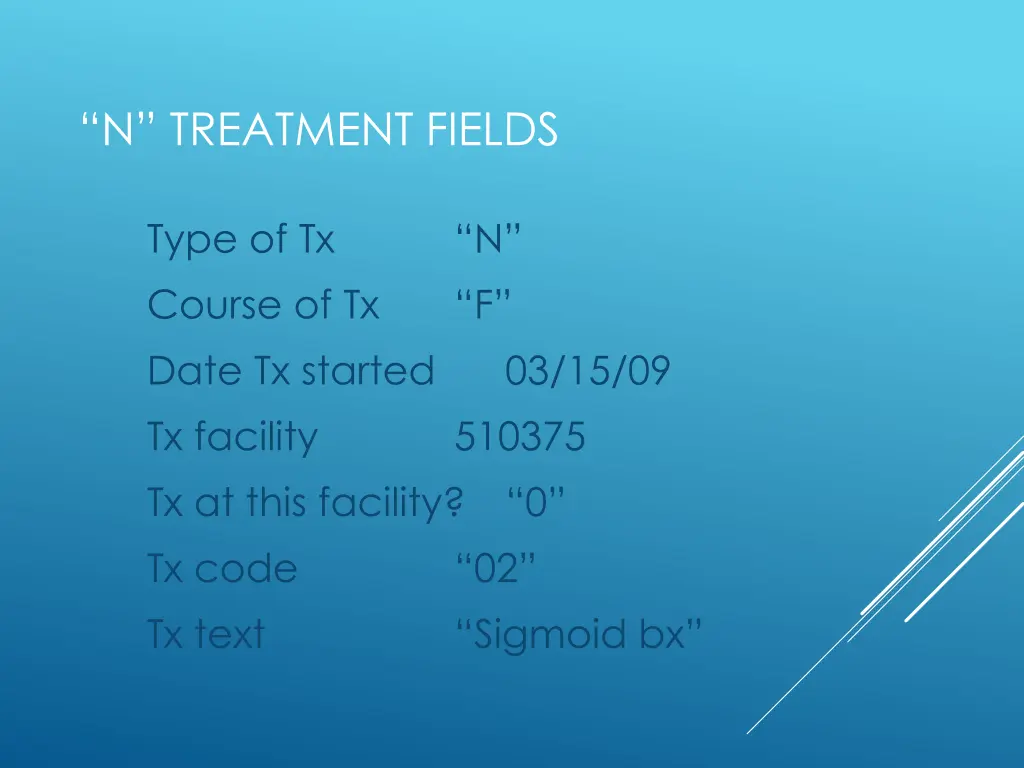 “N” TREATMENT FIELDS

Type of Tx “N”
Course of Tx “F”
Date Tx started 03/15/09
Tx facility 510375
Tx at this facility? “0”
Tx code “02”
Tx text “Sigmoid bx”